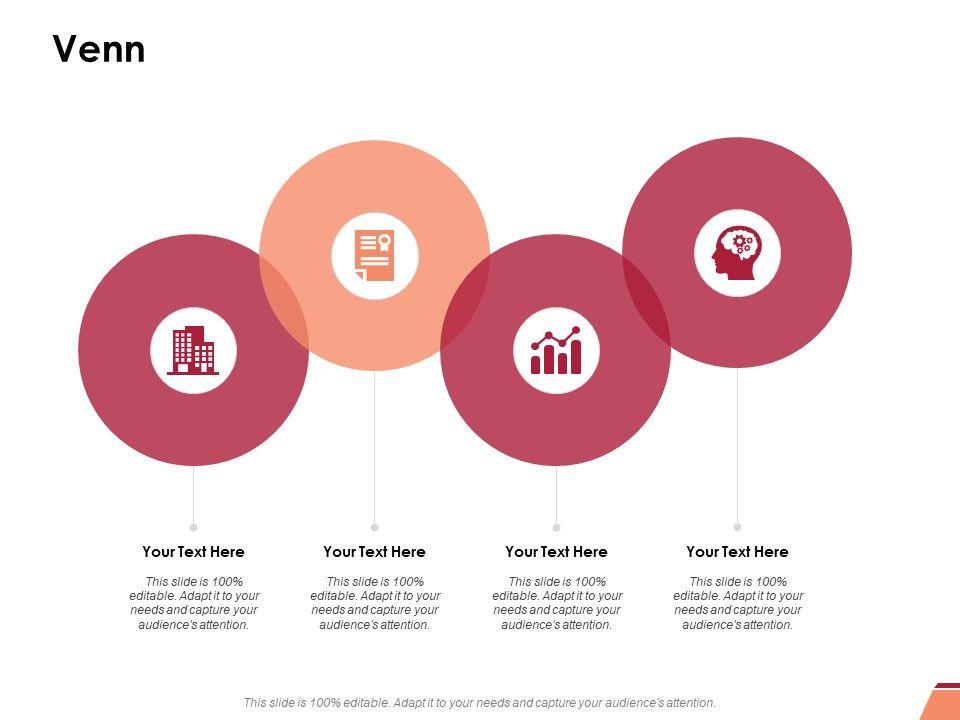 Venn

Your Text Here

This slide is 100% editable. Adapt it to your needs and capture your audience's attention.

Your Text Here

This slide is 100% editable. Adapt it to your needs and capture your audience's attention.

Your Text Here

This slide is 100% editable. Adapt it to your needs and capture your audience's attention.

Your Text Here

This slide is 100% editable. Adapt it to your needs and capture your audience's attention.

This slide is 100% editable. Adapt it to your needs and capture your audience's attention.